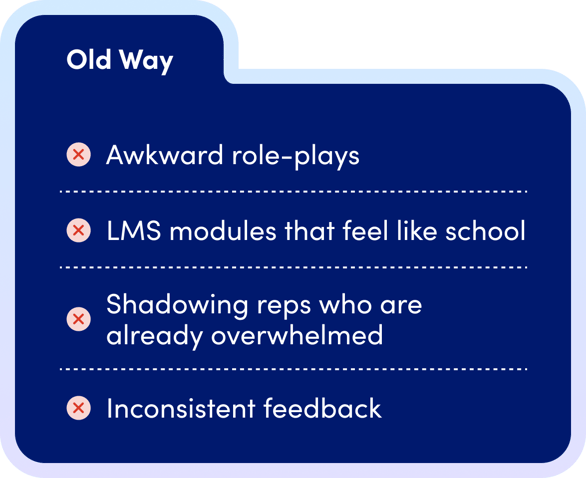 Old Way

Awkward role-plays

LMS modules that feel like school

Shadowing reps who are already overwhelmed

Inconsistent feedback